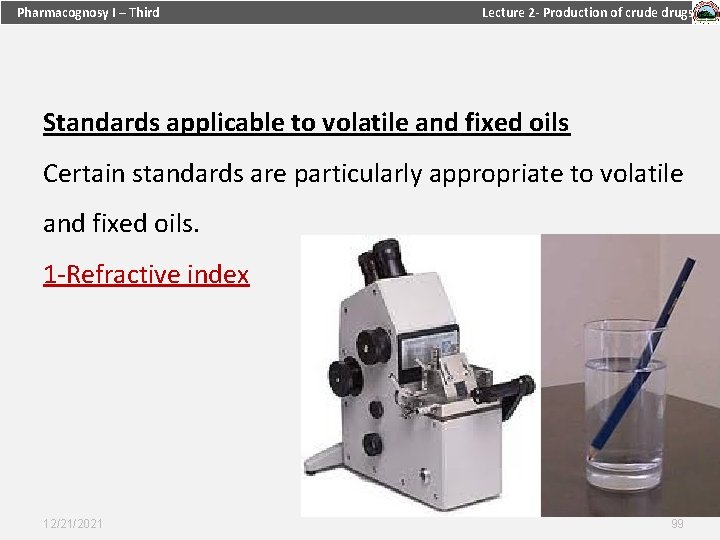 Pharmacognosy I – Third

Lecture 2- Production of crude drugs

Standards applicable to volatile and fixed oils

Certain standards are particularly appropriate to volatile and fixed oils.

1-Refractive index

12/21/2021

99